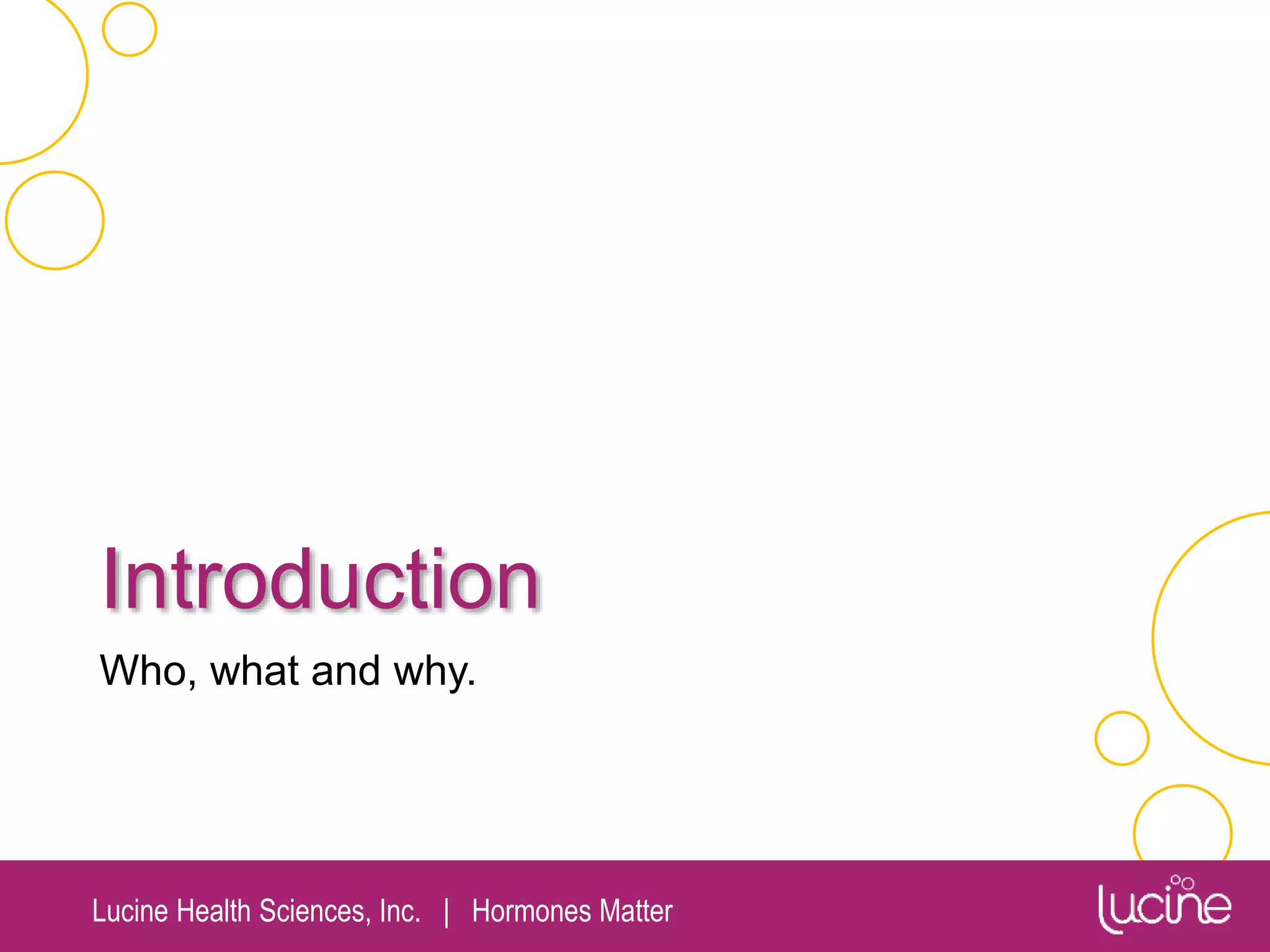 Introduction

Who, what and why.

Lucine Health Sciences, Inc. | Hormones Matter

lucine